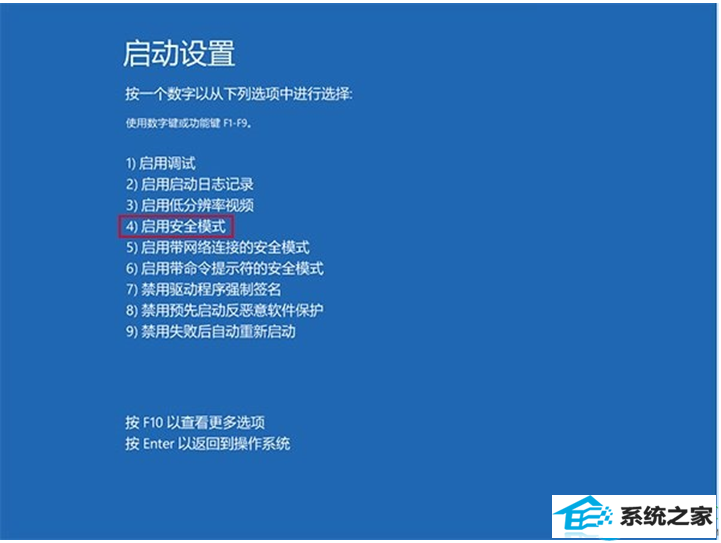 启动设置

按一个数字以从下列选项中进行选择:

使用数字键或功能键 F1-F9。

1) 启用调试
2) 启用启动日志记录
3) 启用低分辨率视频
4) 启用安全模式
5) 启用带网络连接的安全模式
6) 启用带命令提示符的安全模式
7) 禁用驱动程序强制签名
8) 禁用预先启动反恶意软件保护
9) 禁用失败后自动重新启动

按 F10 以查看更多选项
按 Enter 以返回到操作系统

系统之家